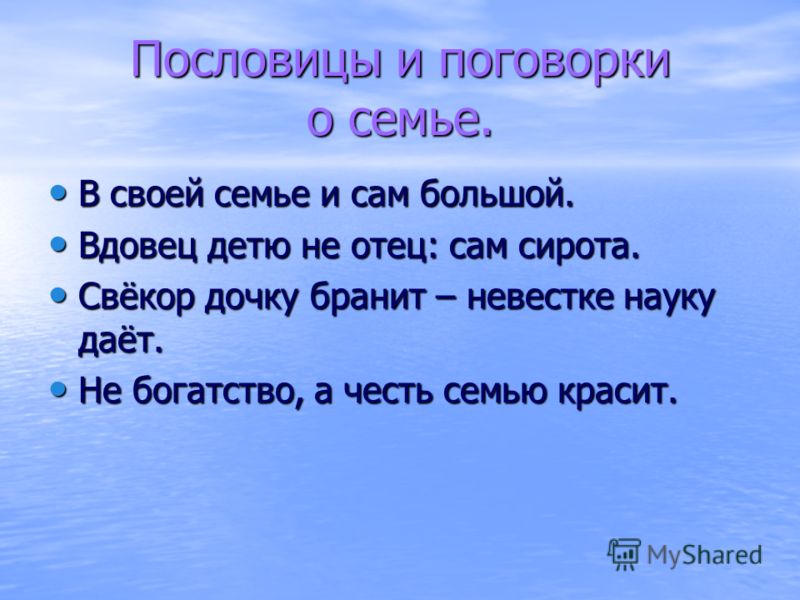 Пословицы и поговорки о семье.

• В своей семье и сам большой.
• Вдовец детю не отец: сам сирота.
• Свёкор дочку бранит – невестке науку даёт.
• Не богатство, а честь семью красит.

MyShared